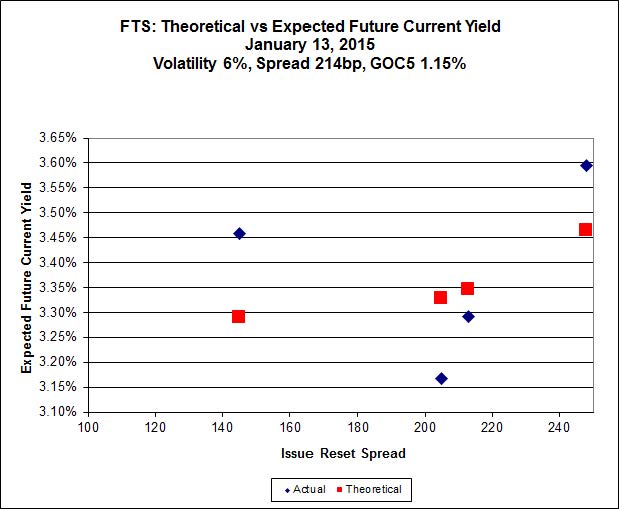 FTS: Theoretical vs Expected Future Current Yield
January 13, 2015
Volatility 6%, Spread 214bp, GOC5 1.15%

Expected Future Current Yield

3.65%
3.60%
3.55%
3.50%
3.45%
3.40%
3.35%
3.30%
3.25%
3.20%
3.15%
3.10%

100 120 140 160 180 200 220 240

Issue Reset Spread

Actual Theoretical